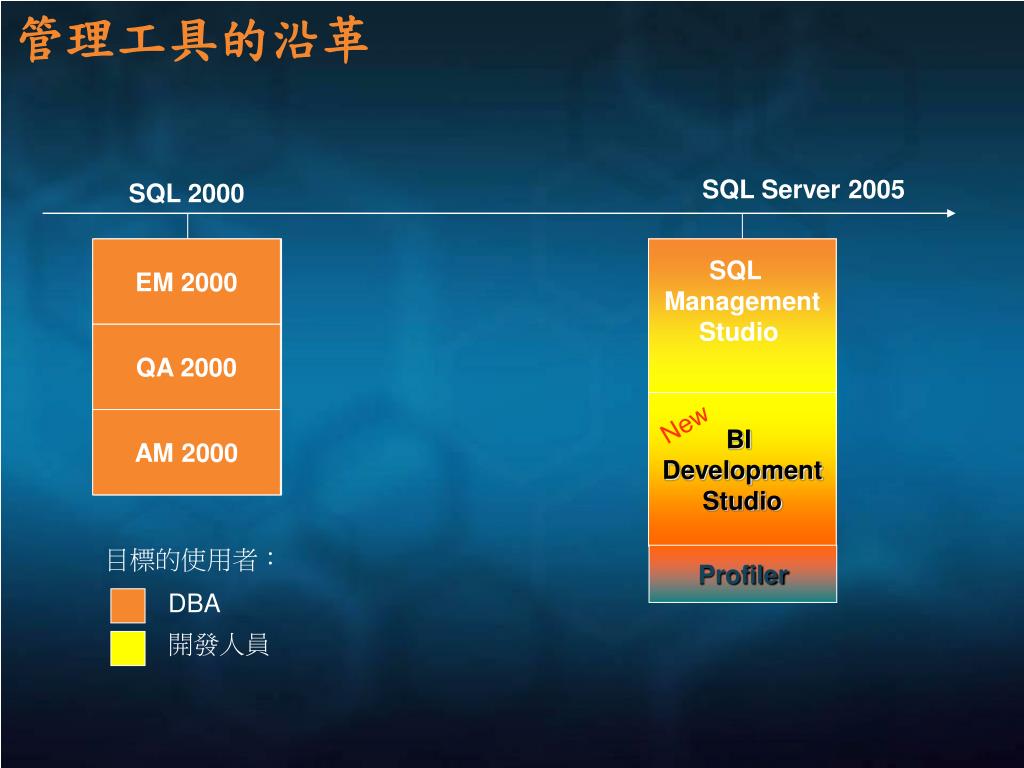 管理工具的沿革

SQL 2000

SQL Server 2005

EM 2000

QA 2000

AM 2000

SQL Management Studio

New

BI Development Studio

Profiler

目標的使用者：

DBA

開發人員